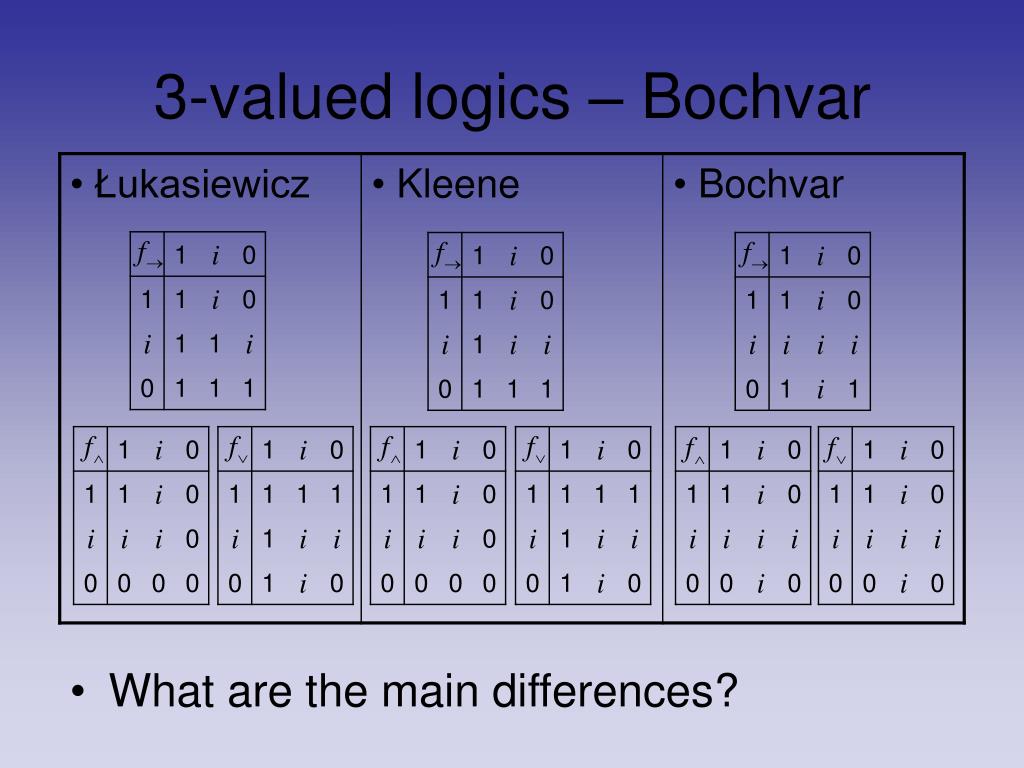 3-valued logics – Bochvar

• Łukasiewicz

| $f_{\rightarrow}$ | 1 | $i$ | 0 |
|---|---|---|---|
| 1 | 1 | $i$ | 0 |
| $i$ | 1 | 1 | $i$ |
| 0 | 1 | 1 | 1 |

| $f_{\wedge}$ | 1 | $i$ | 0 |
|---|---|---|---|
| 1 | 1 | $i$ | 0 |
| $i$ | $i$ | $i$ | 0 |
| 0 | 0 | 0 | 0 |

| $f_{\vee}$ | 1 | $i$ | 0 |
|---|---|---|---|
| 1 | 1 | 1 | 1 |
| $i$ | 1 | $i$ | $i$ |
| 0 | 1 | $i$ | 0 |

• Kleene

| $f_{\rightarrow}$ | 1 | $i$ | 0 |
|---|---|---|---|
| 1 | 1 | $i$ | 0 |
| $i$ | 1 | $i$ | $i$ |
| 0 | 1 | 1 | 1 |

| $f_{\wedge}$ | 1 | $i$ | 0 |
|---|---|---|---|
| 1 | 1 | $i$ | 0 |
| $i$ | $i$ | $i$ | 0 |
| 0 | 0 | 0 | 0 |

| $f_{\vee}$ | 1 | $i$ | 0 |
|---|---|---|---|
| 1 | 1 | 1 | 1 |
| $i$ | 1 | $i$ | $i$ |
| 0 | 1 | $i$ | 0 |

• Bochvar

| $f_{\rightarrow}$ | 1 | $i$ | 0 |
|---|---|---|---|
| 1 | 1 | $i$ | 0 |
| $i$ | $i$ | $i$ | $i$ |
| 0 | 1 | $i$ | 1 |

| $f_{\wedge}$ | 1 | $i$ | 0 |
|---|---|---|---|
| 1 | 1 | $i$ | 0 |
| $i$ | $i$ | $i$ | $i$ |
| 0 | 0 | $i$ | 0 |

| $f_{\vee}$ | 1 | $i$ | 0 |
|---|---|---|---|
| 1 | 1 | $i$ | 0 |
| $i$ | $i$ | $i$ | $i$ |
| 0 | 0 | $i$ | 0 |

• What are the main differences?